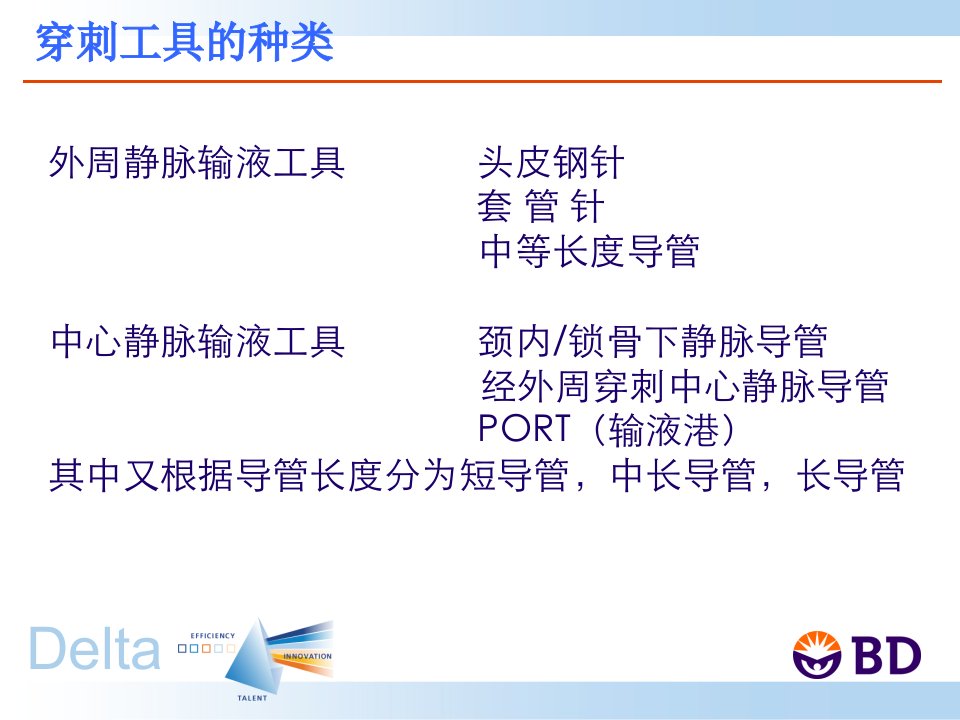 穿刺工具的种类

外周静脉输液工具
头皮钢针
套 管 针
中等长度导管

中心静脉输液工具
颈内/锁骨下静脉导管
经外周穿刺中心静脉导管
PORT（输液港）
其中又根据导管长度分为短导管，中长导管，长导管

Delta
EFFICIENCY
INNOVATION
TALENT
BD